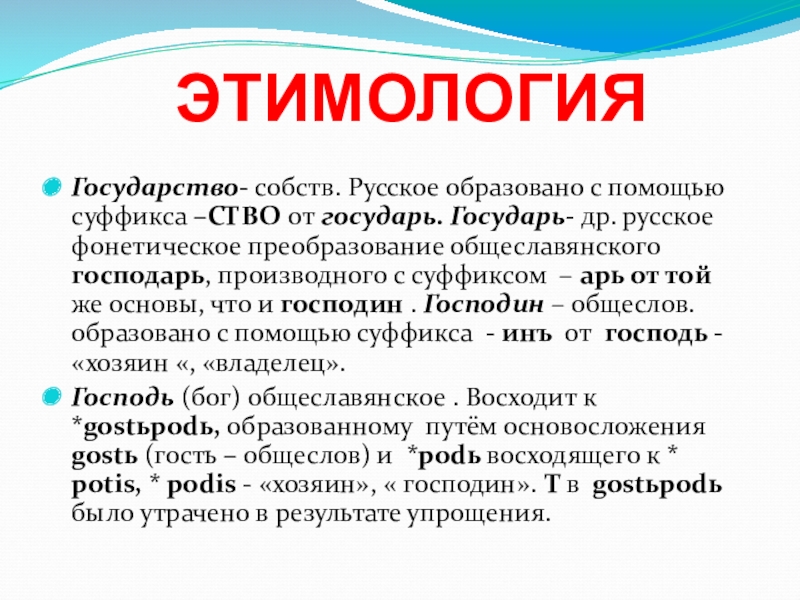 ЭТИМОЛОГИЯ

Государство- собств. Русское образовано с помощью суффикса –СТВО от государь. Государь- др. русское фонетическое преобразование общеславянского господарь, производного с суффиксом – арь от той же основы, что и господин . Господин – общеслов. образовано с помощью суффикса - инъ от господь - «хозяин «, «владелец».

Господь (бог) общеславянское . Восходит к *gostьpodь, образованному путём основосложения gostь (гость – общеслов) и *podь восходящего к * potis, * podis - «хозяин», « господин». Т в gostьpodь было утрачено в результате упрощения.